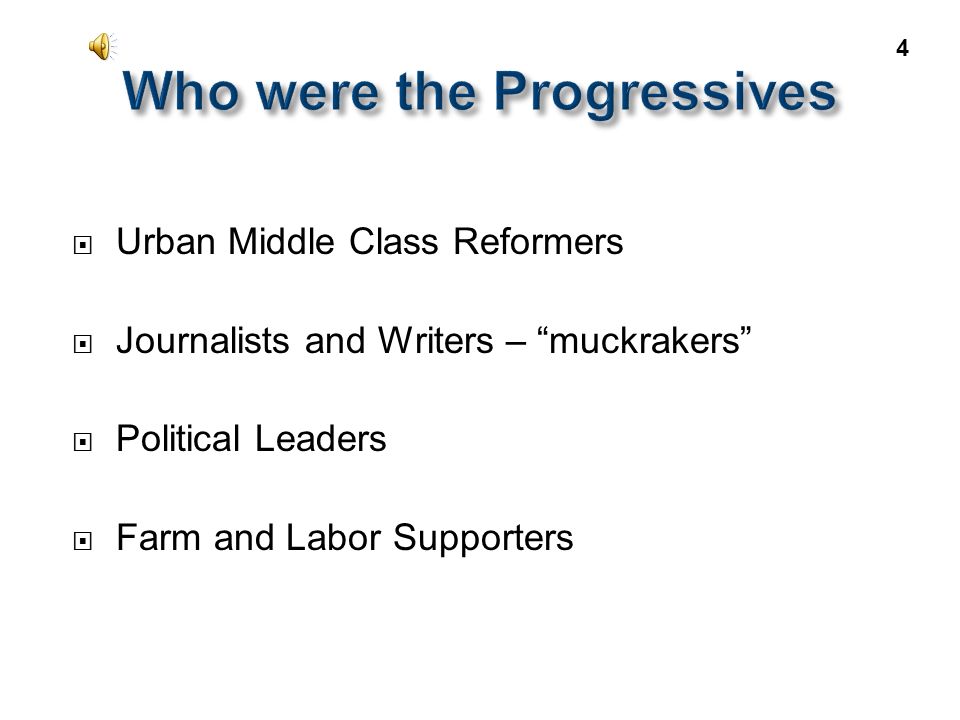 4

Who were the Progressives

Urban Middle Class Reformers

Journalists and Writers – “muckrakers”

Political Leaders

Farm and Labor Supporters